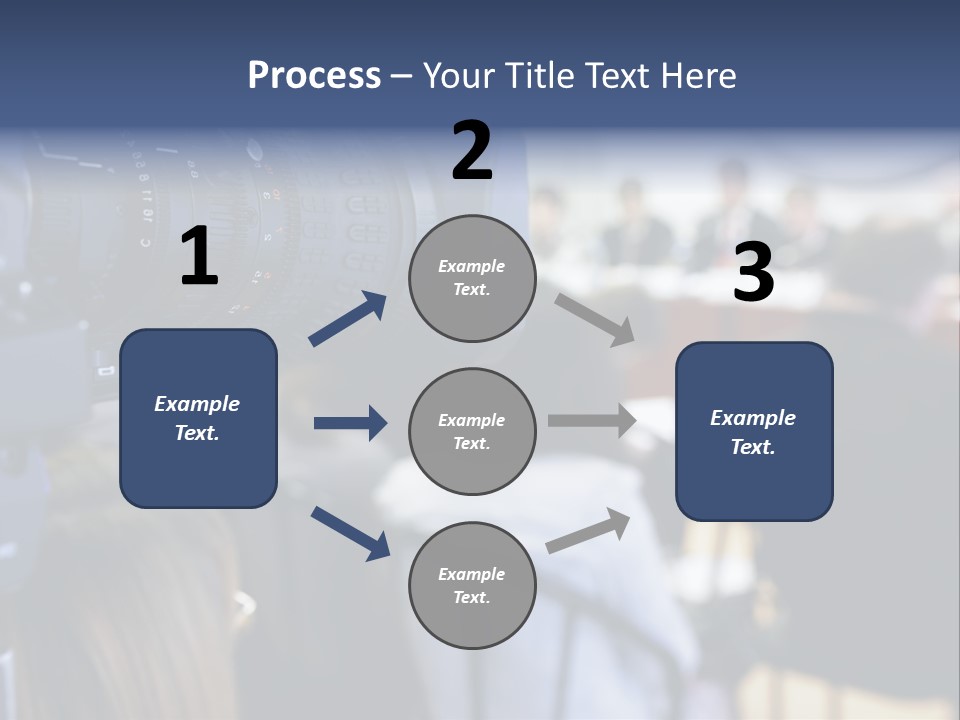 Process – Your Title Text Here

1

Example Text.

2

Example Text.

Example Text.

Example Text.

3

Example Text.